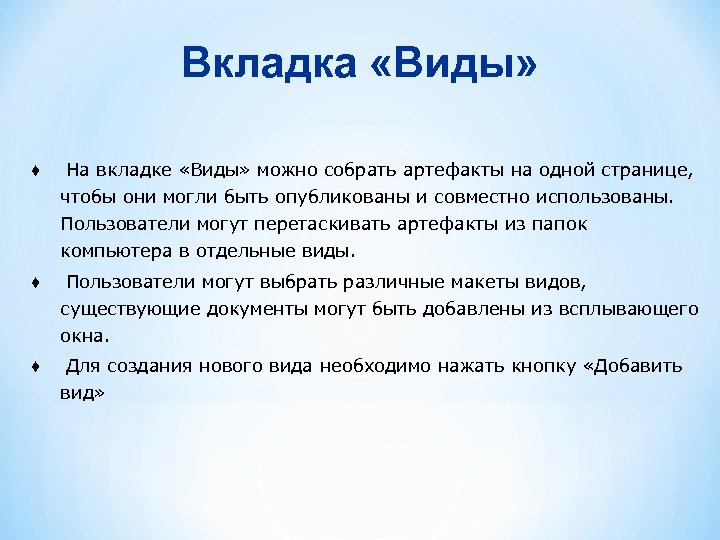 Вкладка «Виды»

♦ На вкладке «Виды» можно собрать артефакты на одной странице, чтобы они могли быть опубликованы и совместно использованы. Пользователи могут перетаскивать артефакты из папок компьютера в отдельные виды.

♦ Пользователи могут выбрать различные макеты видов, существующие документы могут быть добавлены из всплывающего окна.

♦ Для создания нового вида необходимо нажать кнопку «Добавить вид»